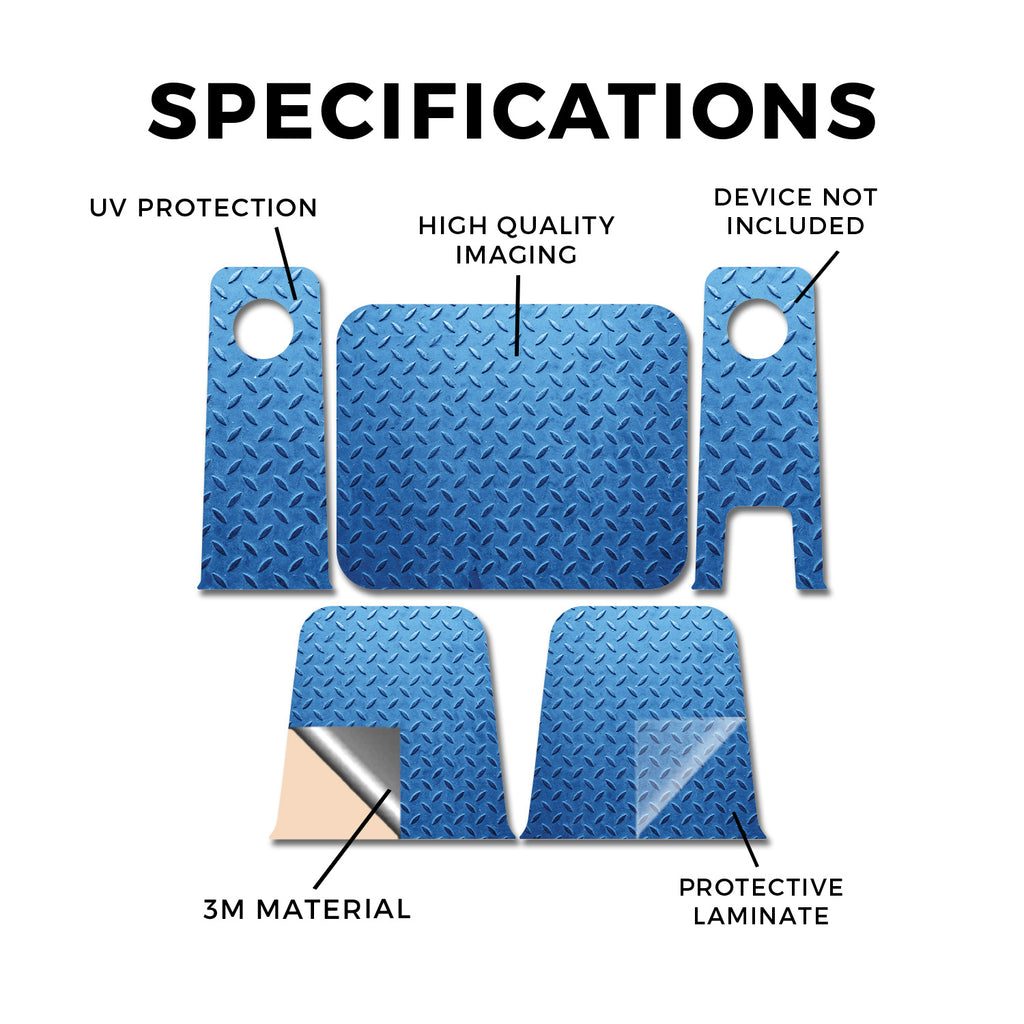 SPECIFICATIONS

UV PROTECTION

HIGH QUALITY IMAGING

DEVICE NOT INCLUDED

3M MATERIAL

PROTECTIVE LAMINATE